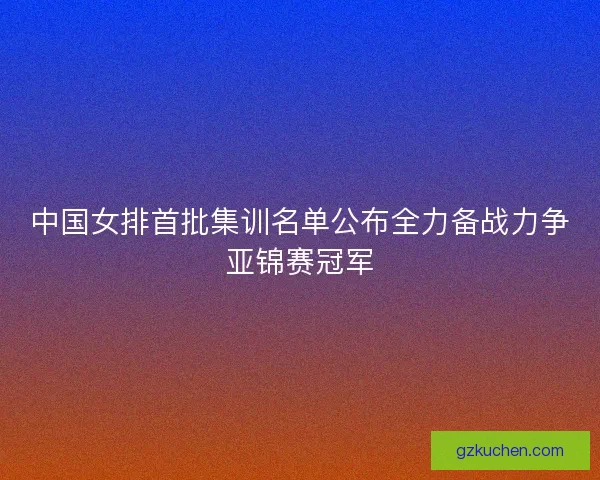 中国女排首批集训名单公布全力备战力争亚锦赛冠军

gzkuchen.com